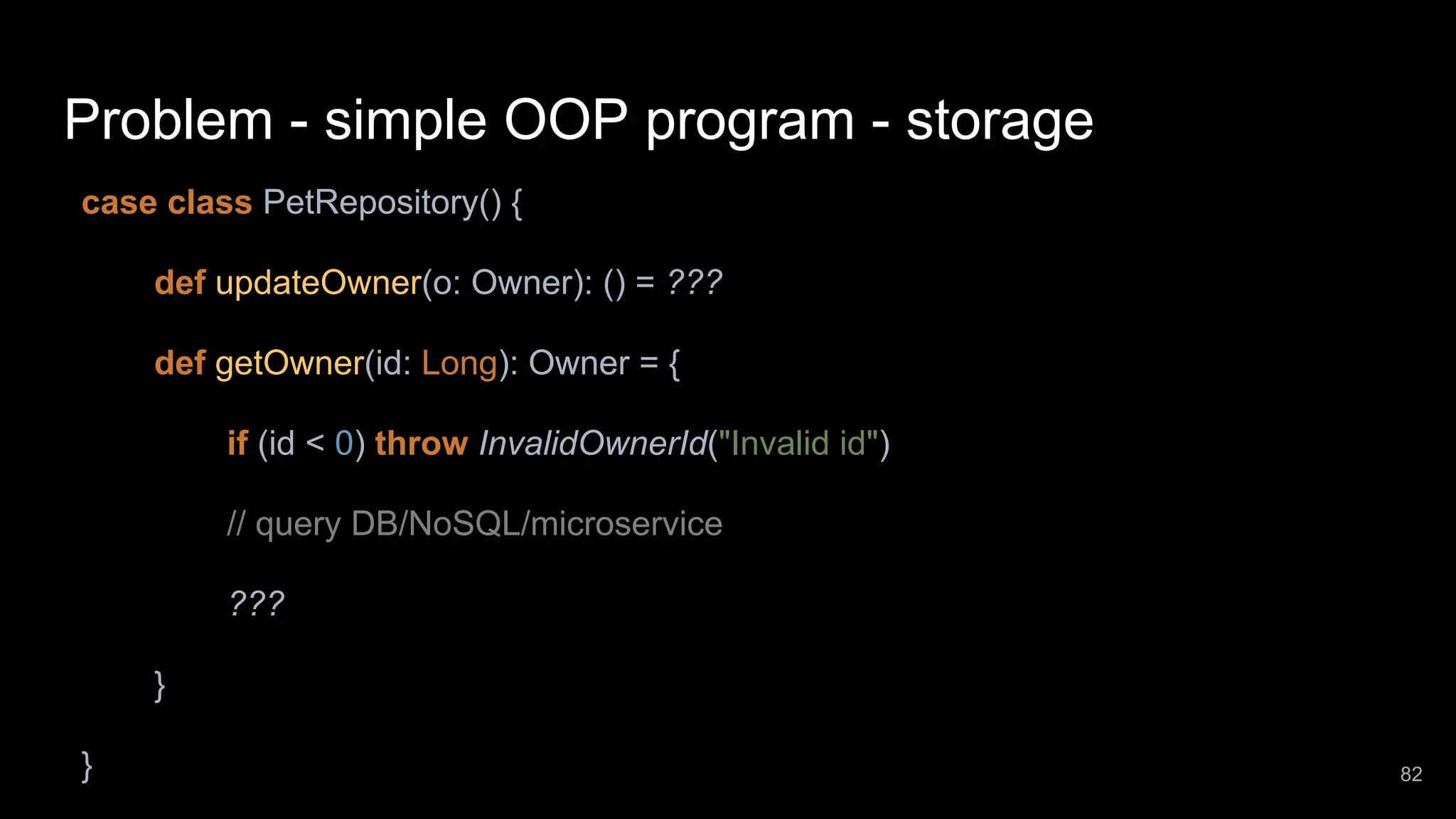 Problem - simple OOP program - storage

case class PetRepository() {

def updateOwner(o: Owner): () = ???

def getOwner(id: Long): Owner = {

if (id < 0) throw InvalidOwnerId("Invalid id")

// query DB/NoSQL/microservice

???

}

}

82